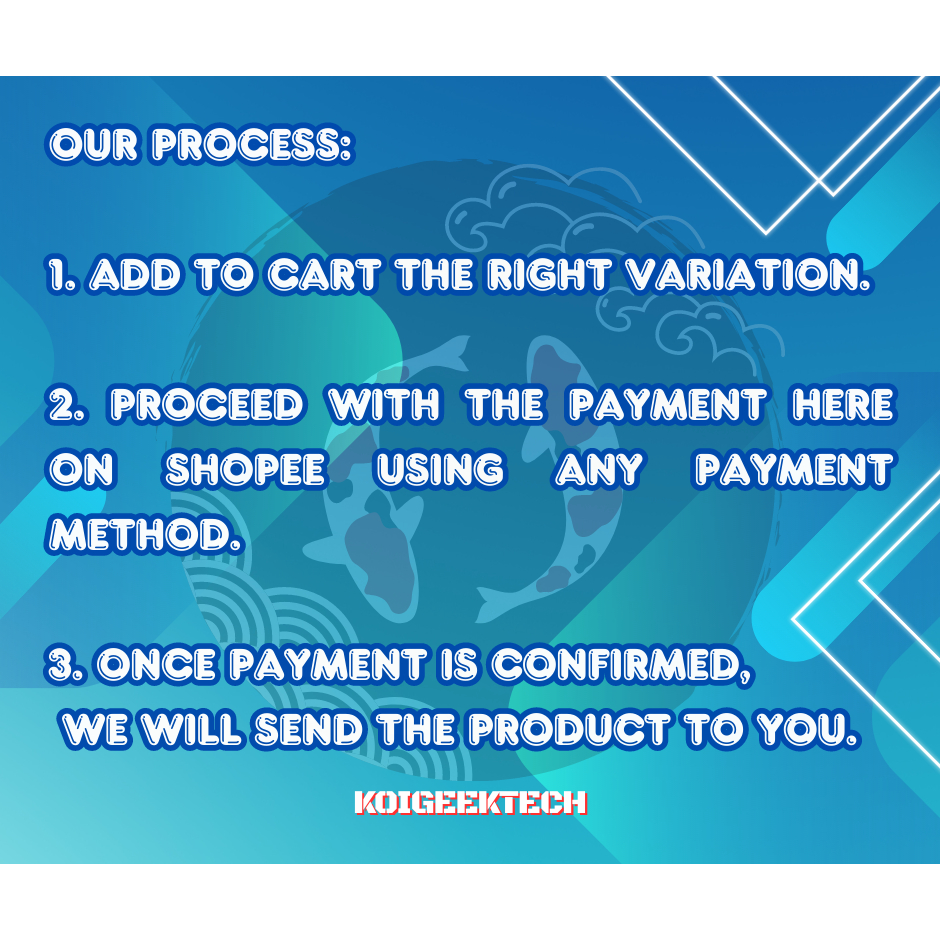 OUR PROCESS:

1. ADD TO CART THE RIGHT VARIATION.

2. PROCEED WITH THE PAYMENT HERE ON SHOPEE USING ANY PAYMENT METHOD.

3. ONCE PAYMENT IS CONFIRMED, WE WILL SEND THE PRODUCT TO YOU.

KOIGEEKTECH